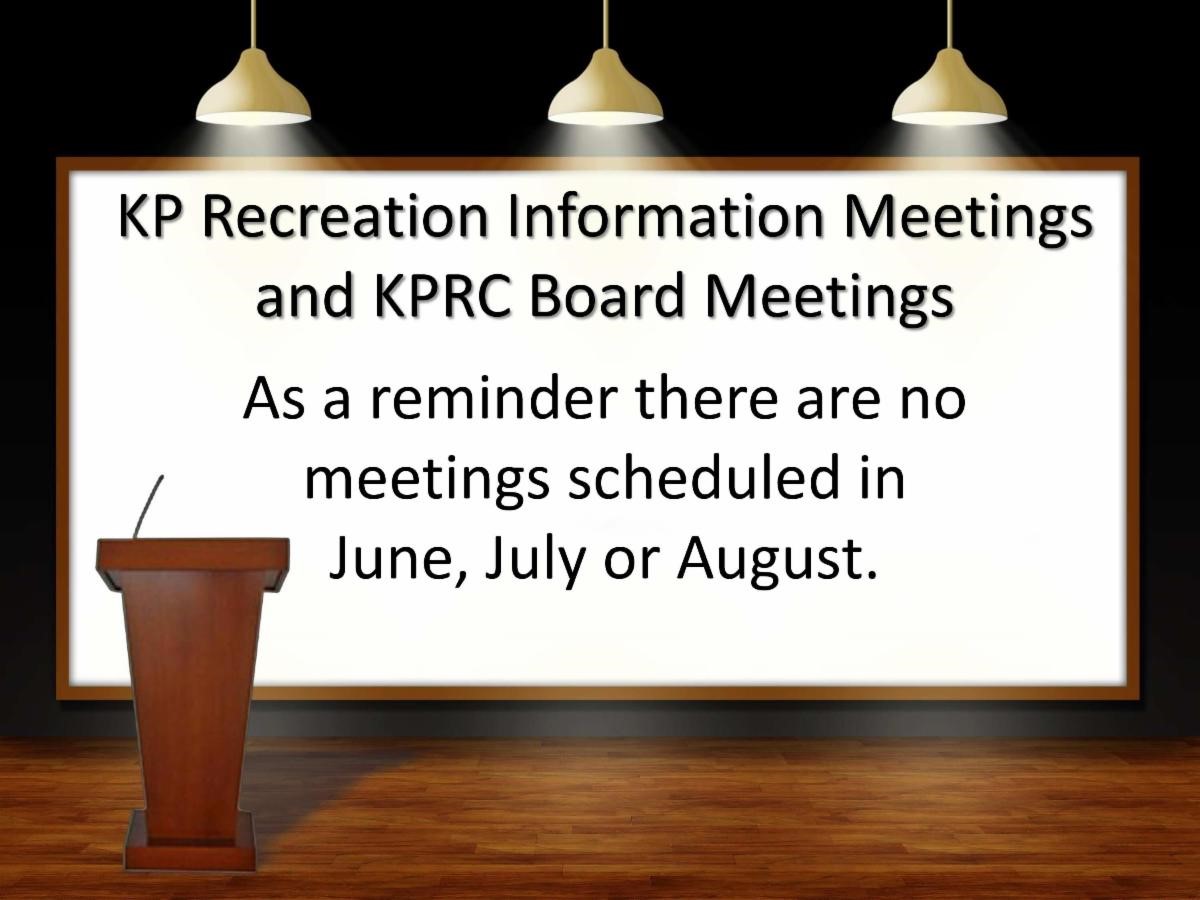 KP Recreation Information Meetings and KPRC Board Meetings

As a reminder there are no meetings scheduled in June, July or August.